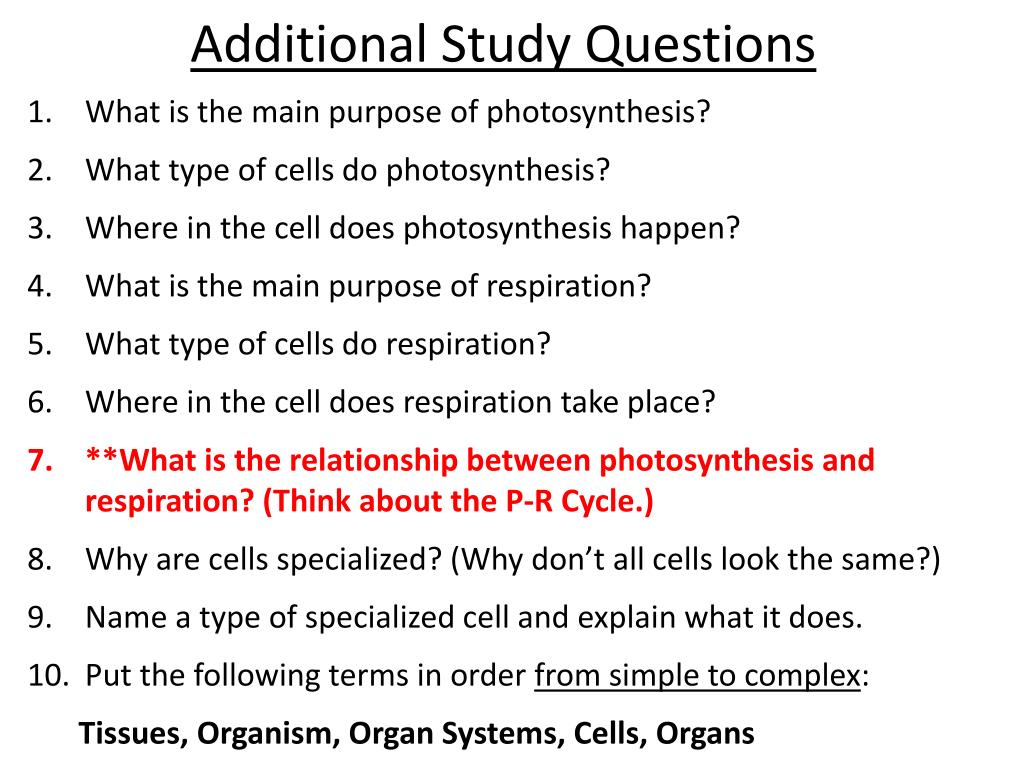 Additional Study Questions

1. What is the main purpose of photosynthesis?
2. What type of cells do photosynthesis?
3. Where in the cell does photosynthesis happen?
4. What is the main purpose of respiration?
5. What type of cells do respiration?
6. Where in the cell does respiration take place?
7. **What is the relationship between photosynthesis and respiration? (Think about the P-R Cycle.)
8. Why are cells specialized? (Why don't all cells look the same?)
9. Name a type of specialized cell and explain what it does.
10. Put the following terms in order from simple to complex:

Tissues, Organism, Organ Systems, Cells, Organs